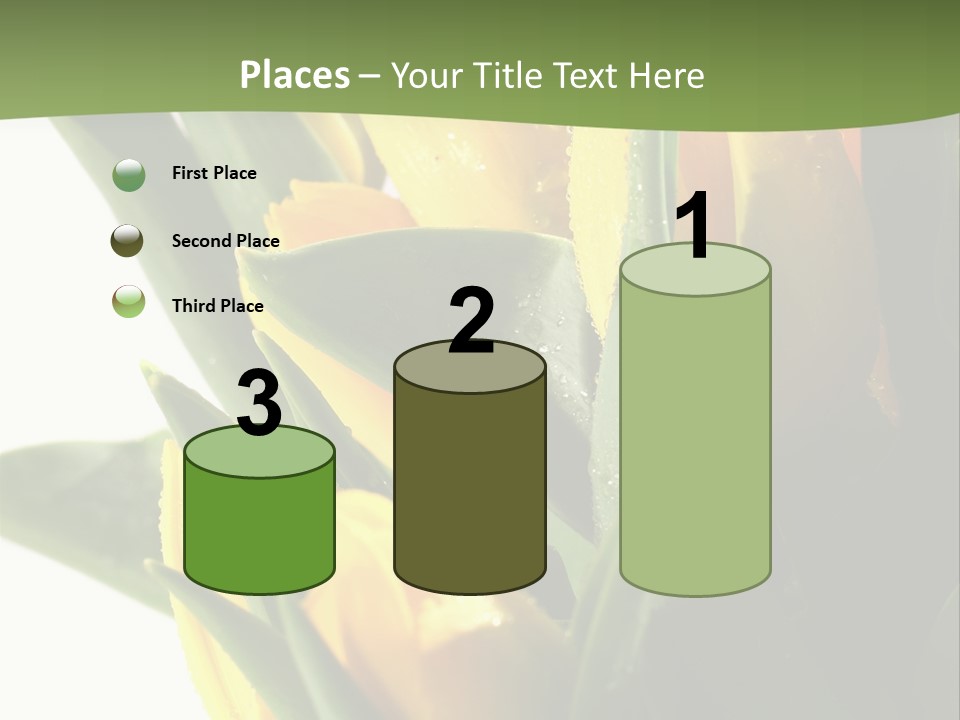 Places – Your Title Text Here

First Place

Second Place

Third Place

3

2

1